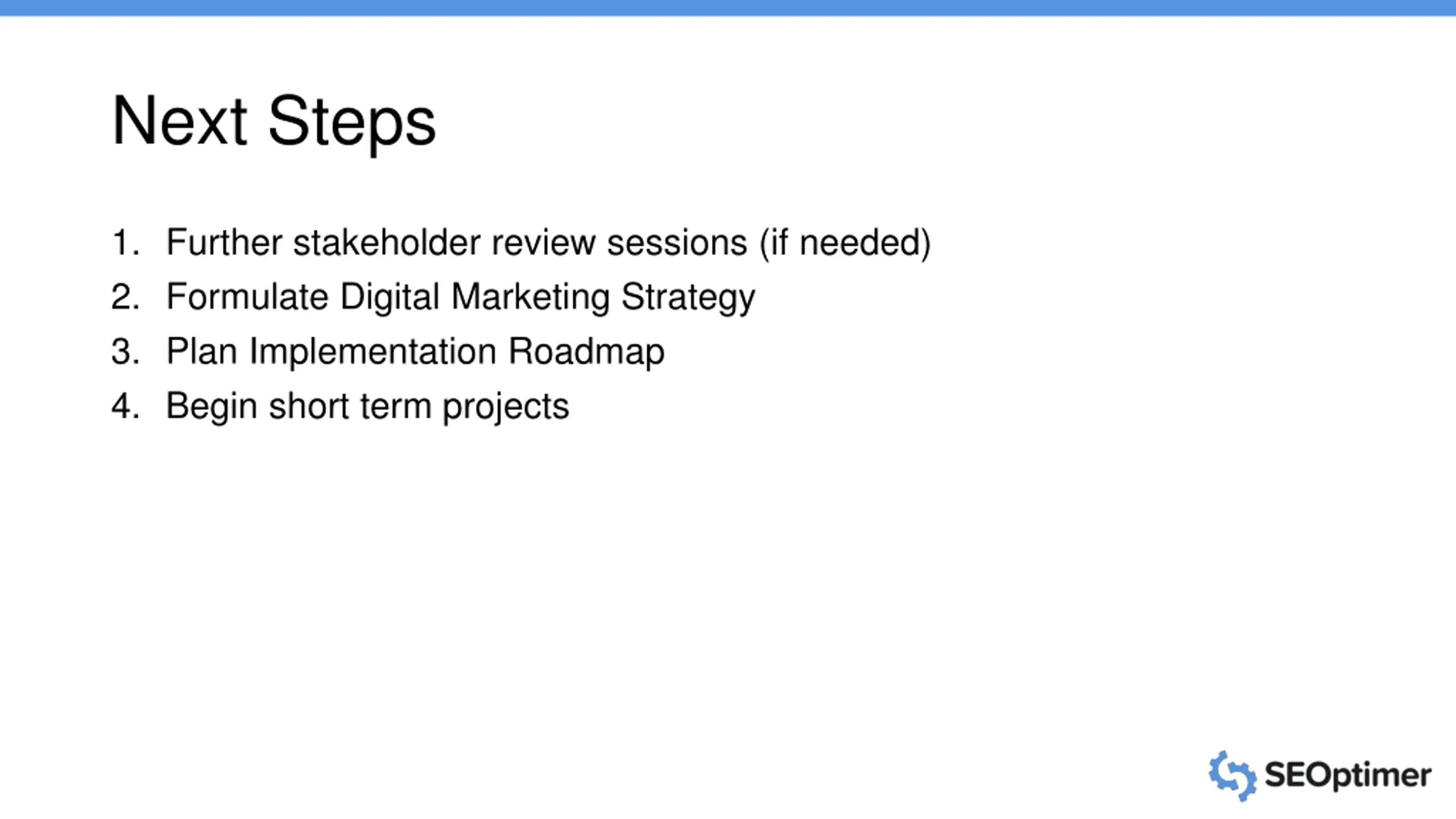 Next Steps

1. Further stakeholder review sessions (if needed)
2. Formulate Digital Marketing Strategy
3. Plan Implementation Roadmap
4. Begin short term projects

SEOptimer